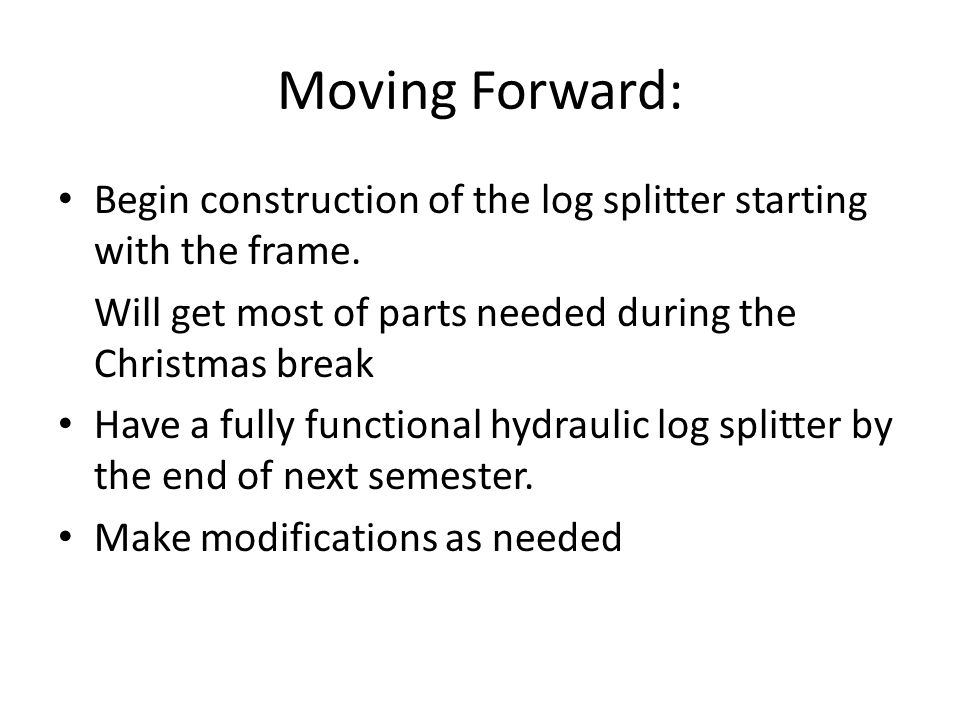 Moving Forward:

• Begin construction of the log splitter starting with the frame.

Will get most of parts needed during the Christmas break

• Have a fully functional hydraulic log splitter by the end of next semester.

• Make modifications as needed